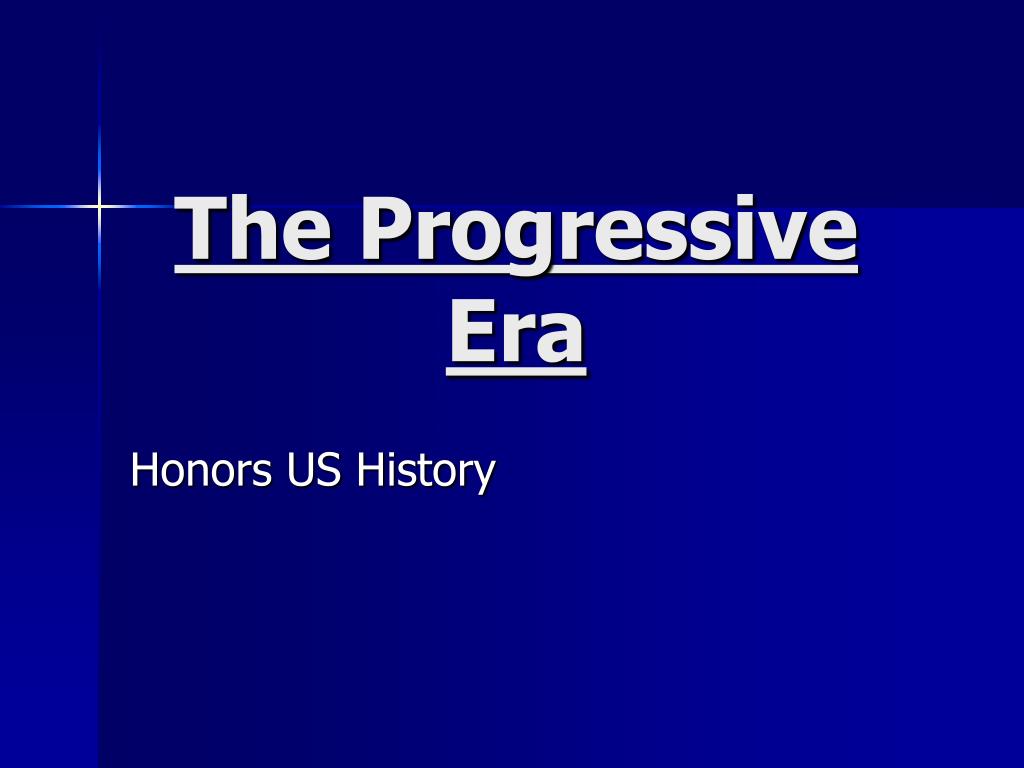 The Progressive Era

Honors US History